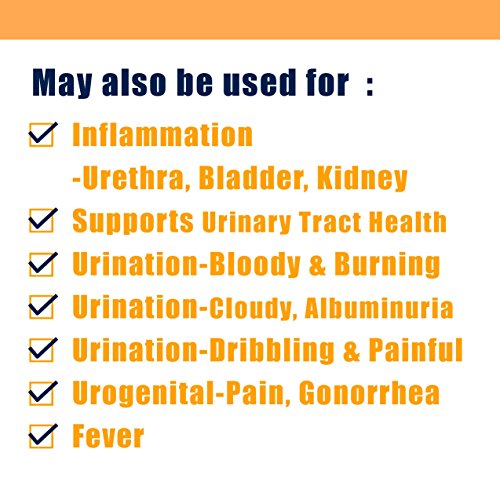 May also be used for :

Inflammation
-Urethra, Bladder, Kidney

Supports Urinary Tract Health

Urination-Bloody & Burning

Urination-Cloudy, Albuminuria

Urination-Dribbling & Painful

Urogenital-Pain, Gonorrhea

Fever